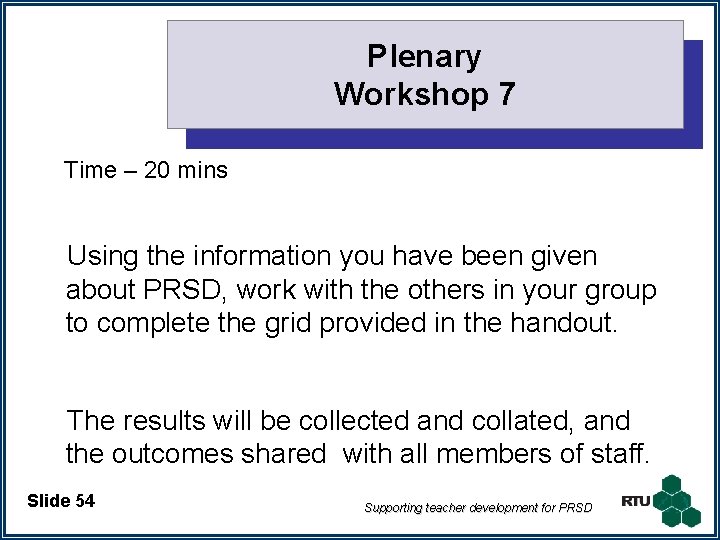 Plenary
Workshop 7

Time – 20 mins

Using the information you have been given about PRSD, work with the others in your group to complete the grid provided in the handout.

The results will be collected and collated, and the outcomes shared with all members of staff.

Slide 54

Supporting teacher development for PRSD

RTU